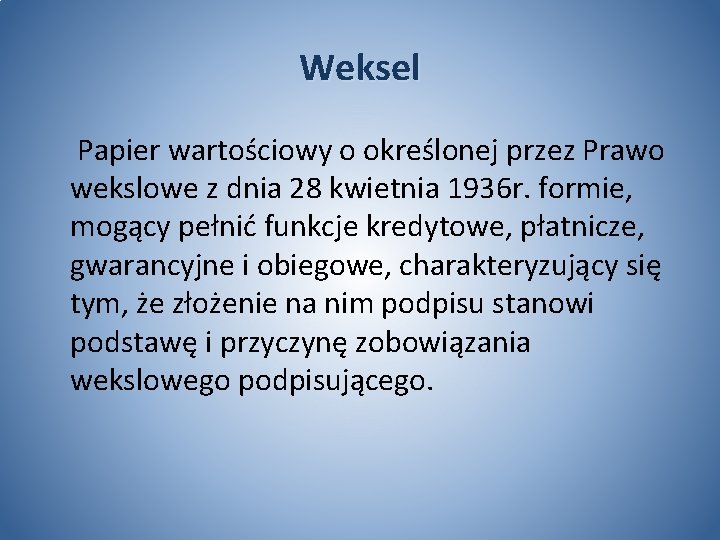 Weksel

Papier wartościowy o określonej przez Prawo wekslowe z dnia 28 kwietnia 1936r. formie, mogący pełnić funkcje kredytowe, płatnicze, gwarancyjne i obiegowe, charakteryzujący się tym, że złożenie na nim podpisu stanowi podstawę i przyczynę zobowiązania wekslowego podpisującego.